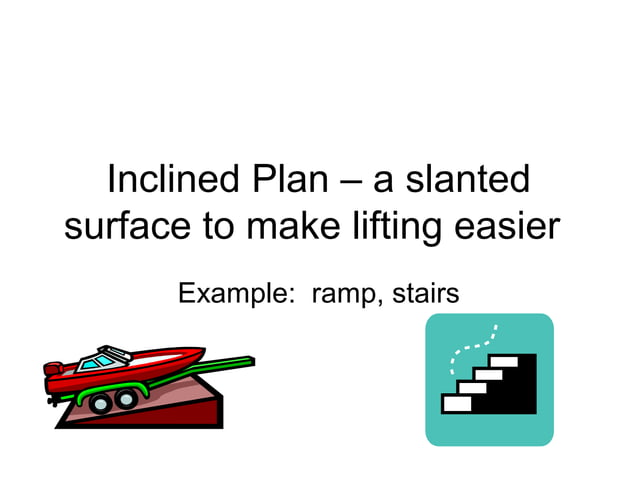 Inclined Plan – a slanted surface to make lifting easier

Example: ramp, stairs